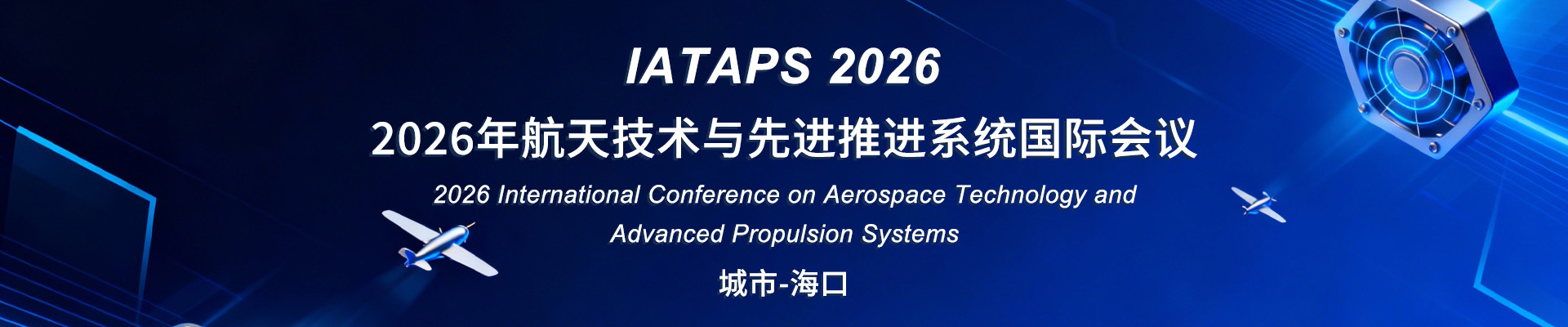 IATAPS 2026

2026年航天技术与先进推进系统国际会议

2026 International Conference on Aerospace Technology and Advanced Propulsion Systems

城市-海口